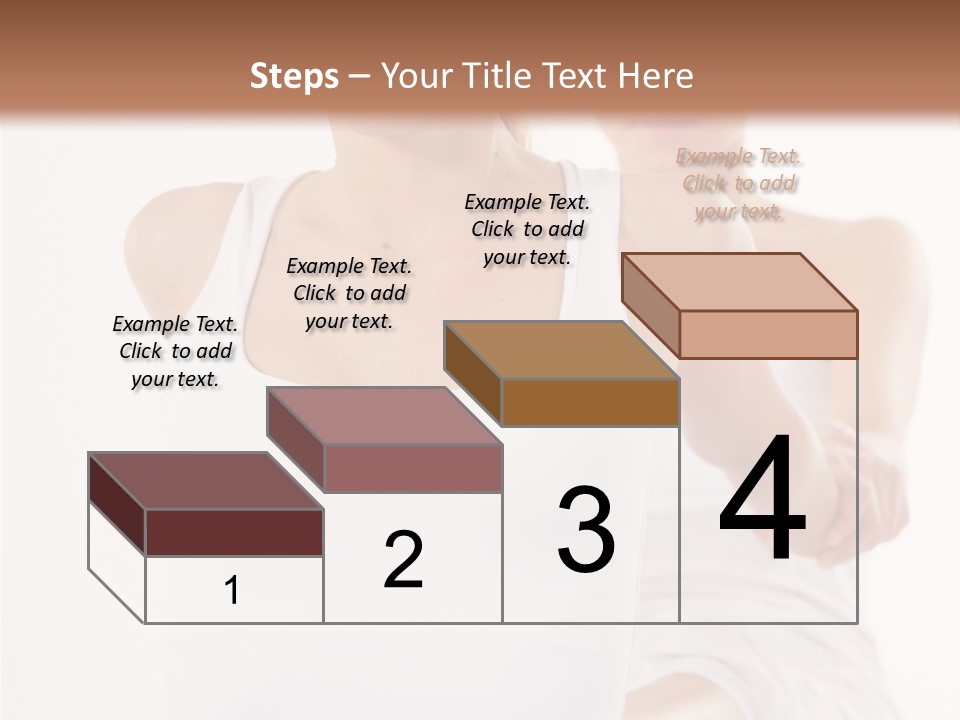 Steps – Your Title Text Here

Example Text. Click to add your text.

Example Text. Click to add your text.

Example Text. Click to add your text.

Example Text. Click to add your text.

1

2

3

4